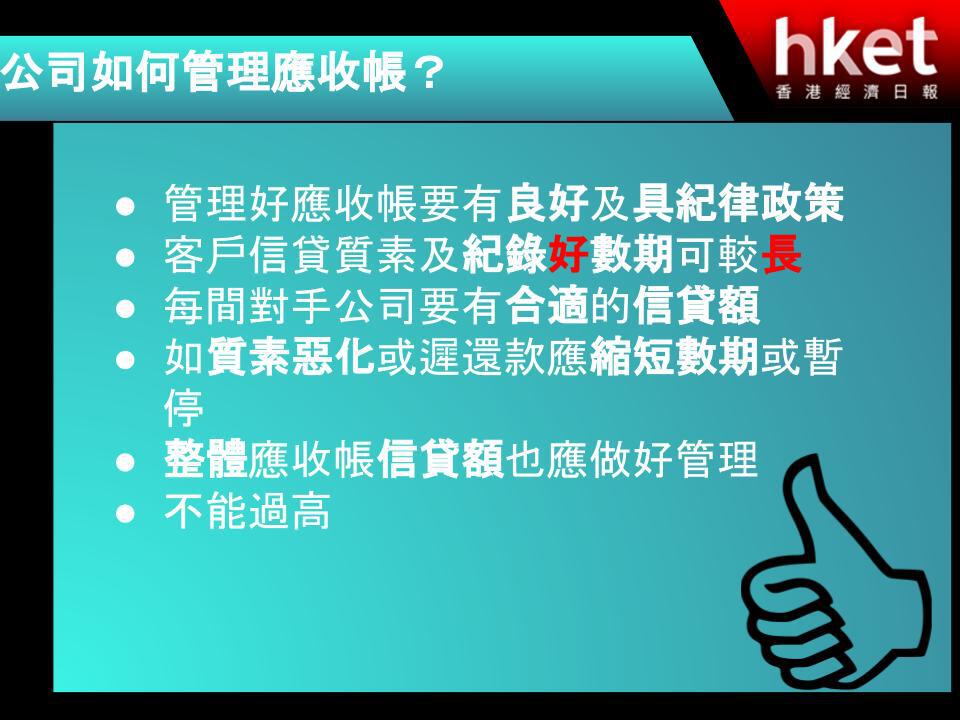 公司如何管理應收帳？

hket
香港經濟日報

● 管理好應收帳要有良好及具紀律政策
● 客戶信貸質素及紀錄好數期可較長
● 每間對手公司要有合適的信貸額
● 如質素惡化或遲還款應縮短數期或暫停
● 整體應收帳信貸額也應做好管理
● 不能過高